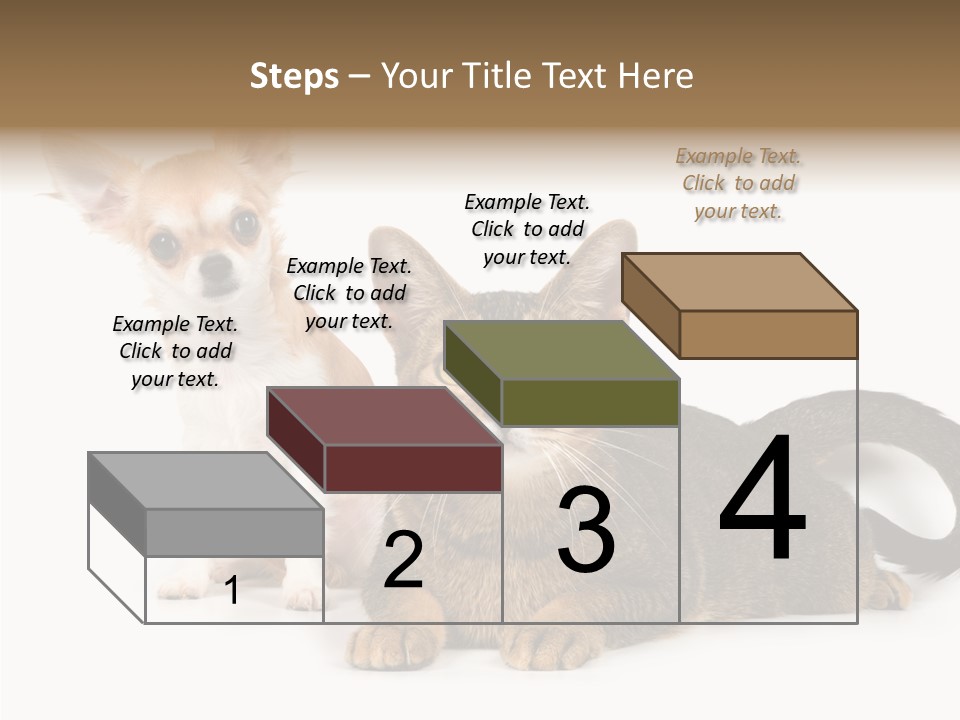 Steps – Your Title Text Here

Example Text. Click to add your text.

Example Text. Click to add your text.

Example Text. Click to add your text.

Example Text. Click to add your text.

1

2

3

4